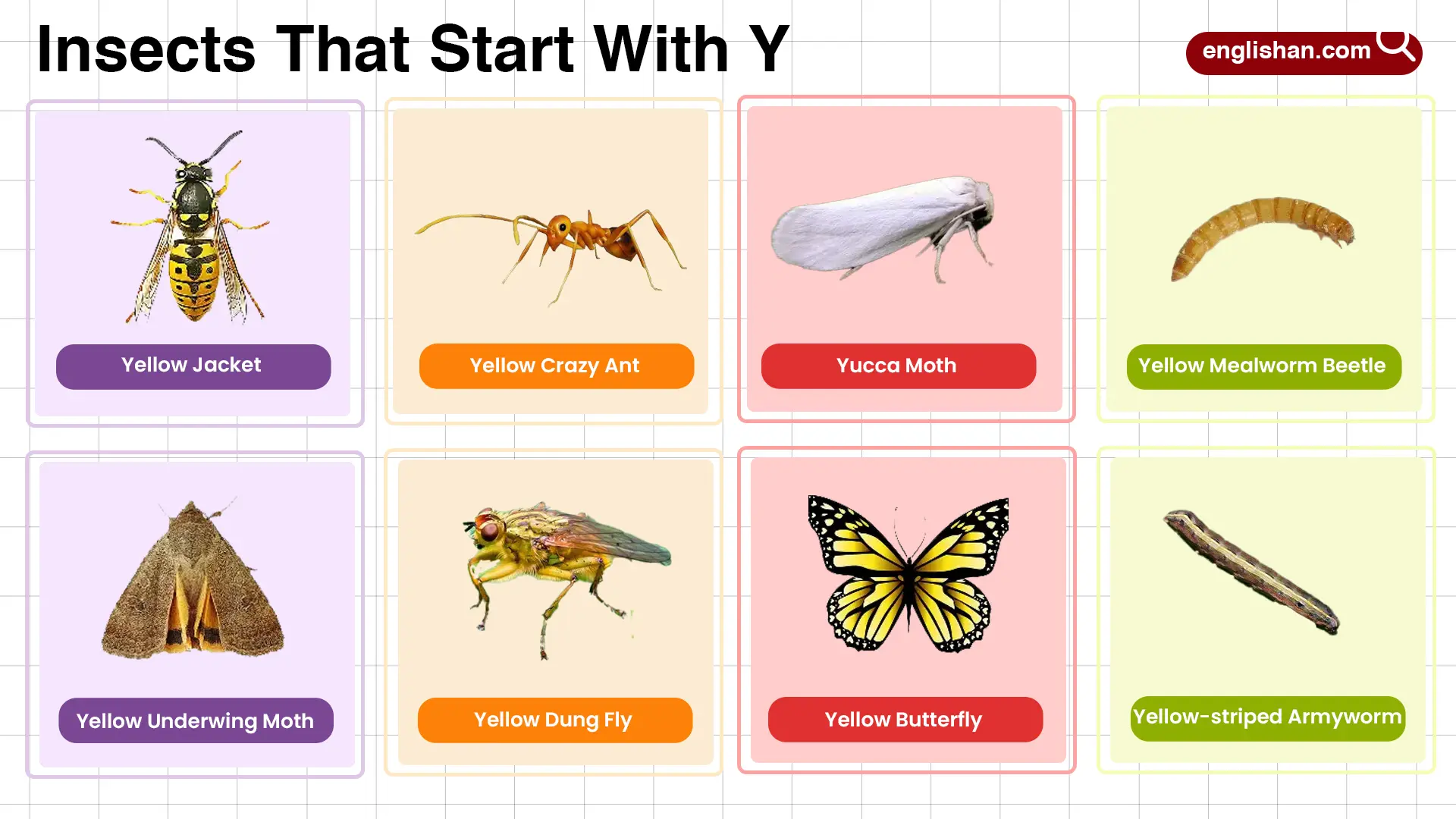 Insects That Start With Y

englishan.com

Yellow Jacket

Yellow Crazy Ant

Yucca Moth

Yellow Mealworm Beetle

Yellow Underwing Moth

Yellow Dung Fly

Yellow Butterfly

Yellow-striped Armyworm